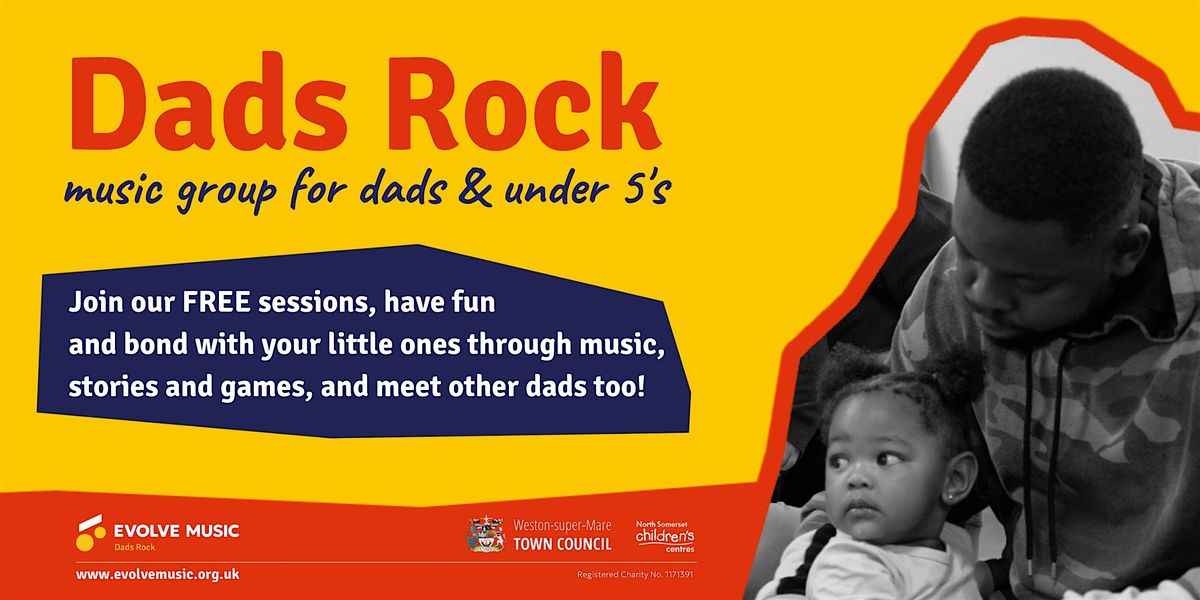 Dads Rock
music group for dads & under 5's

Join our FREE sessions, have fun and bond with your little ones through music, stories and games, and meet other dads too!

EVOLVE MUSIC
Dads Rock

Weston-super-Mare
TOWN COUNCIL

North Somerset
children's
centres

www.evolvemusic.org.uk

Registered Charity No. 1171391